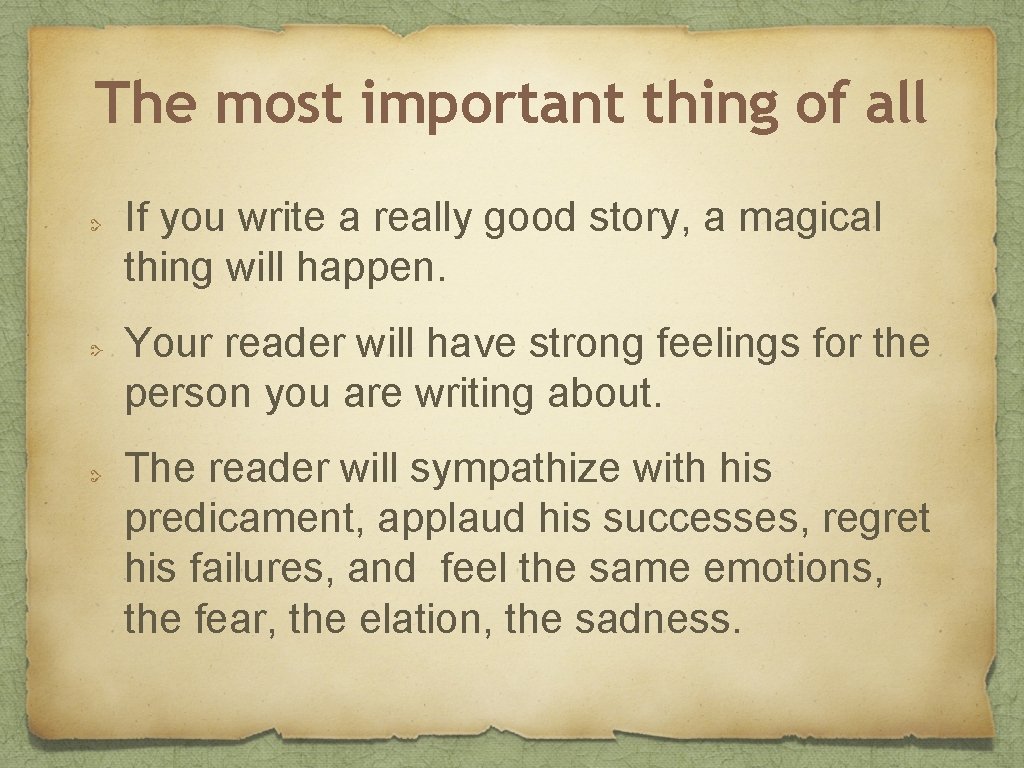 The most important thing of all

If you write a really good story, a magical thing will happen.

Your reader will have strong feelings for the person you are writing about.

The reader will sympathize with his predicament, applaud his successes, regret his failures, and  feel the same emotions, the fear, the elation, the sadness.